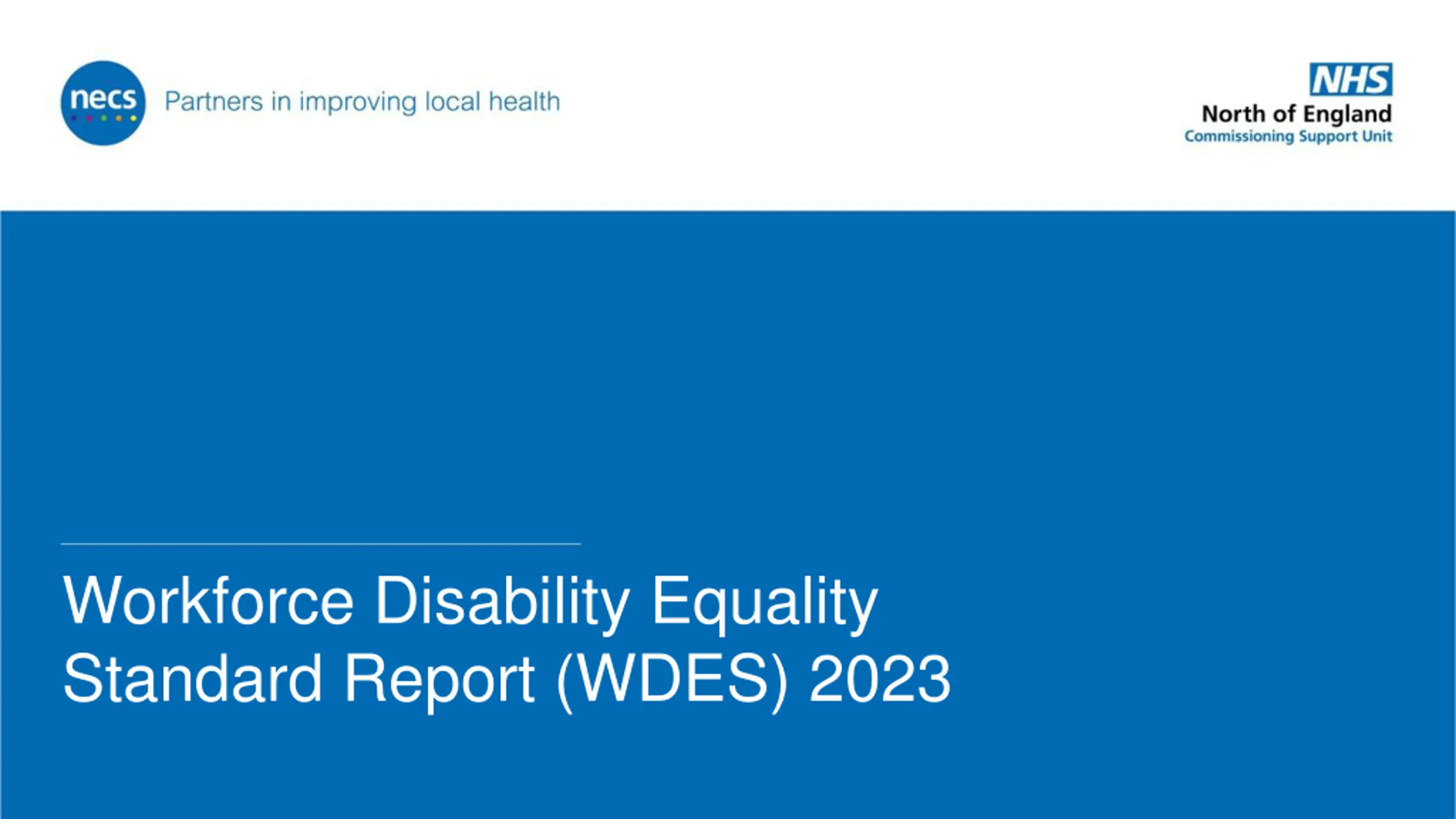 necs Partners in improving local health

NHS
North of England
Commissioning Support Unit

Workforce Disability Equality Standard Report (WDES) 2023